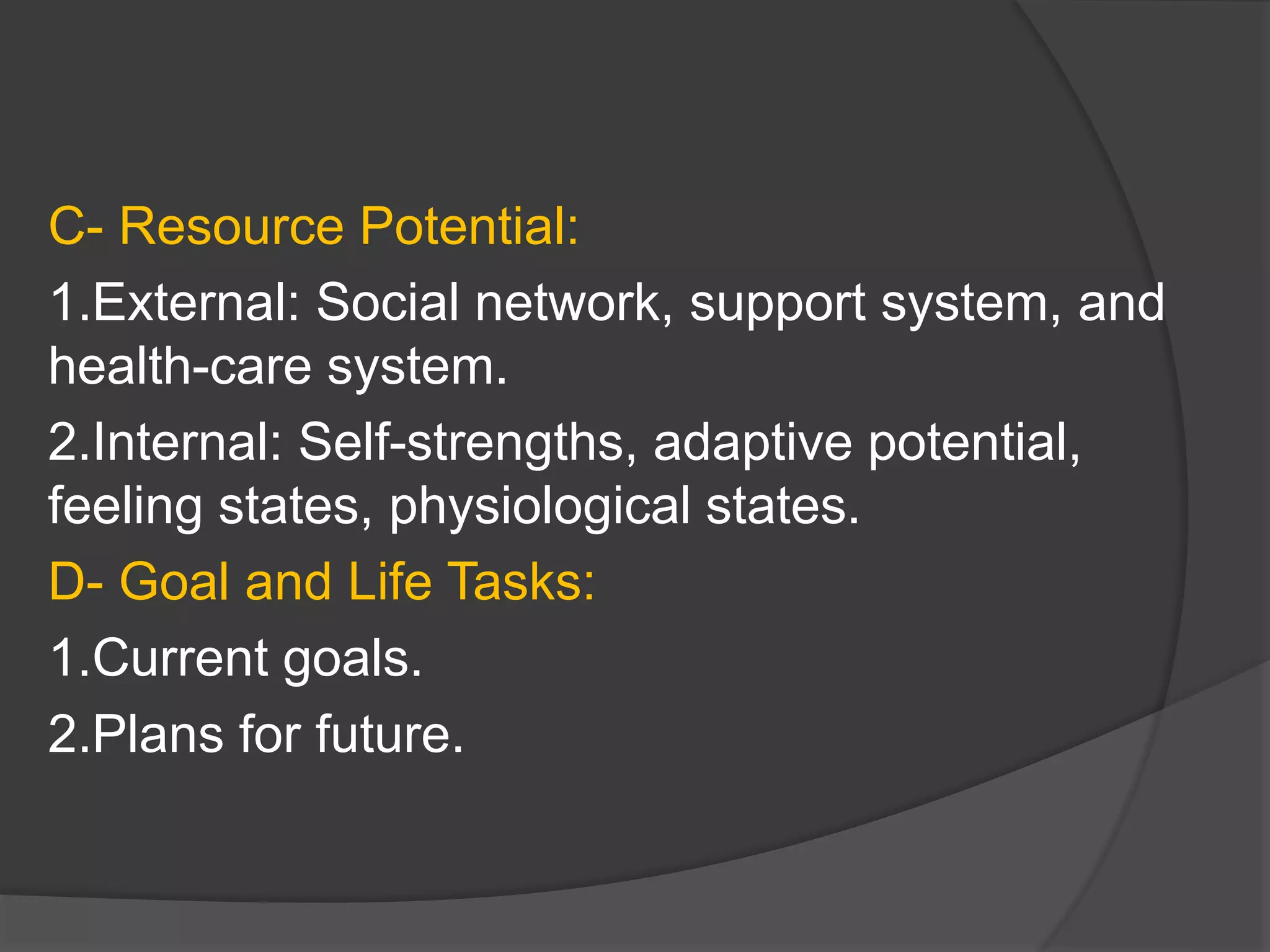 C- Resource Potential:

1.External: Social network, support system, and health-care system.

2.Internal: Self-strengths, adaptive potential, feeling states, physiological states.

D- Goal and Life Tasks:

1.Current goals.

2.Plans for future.